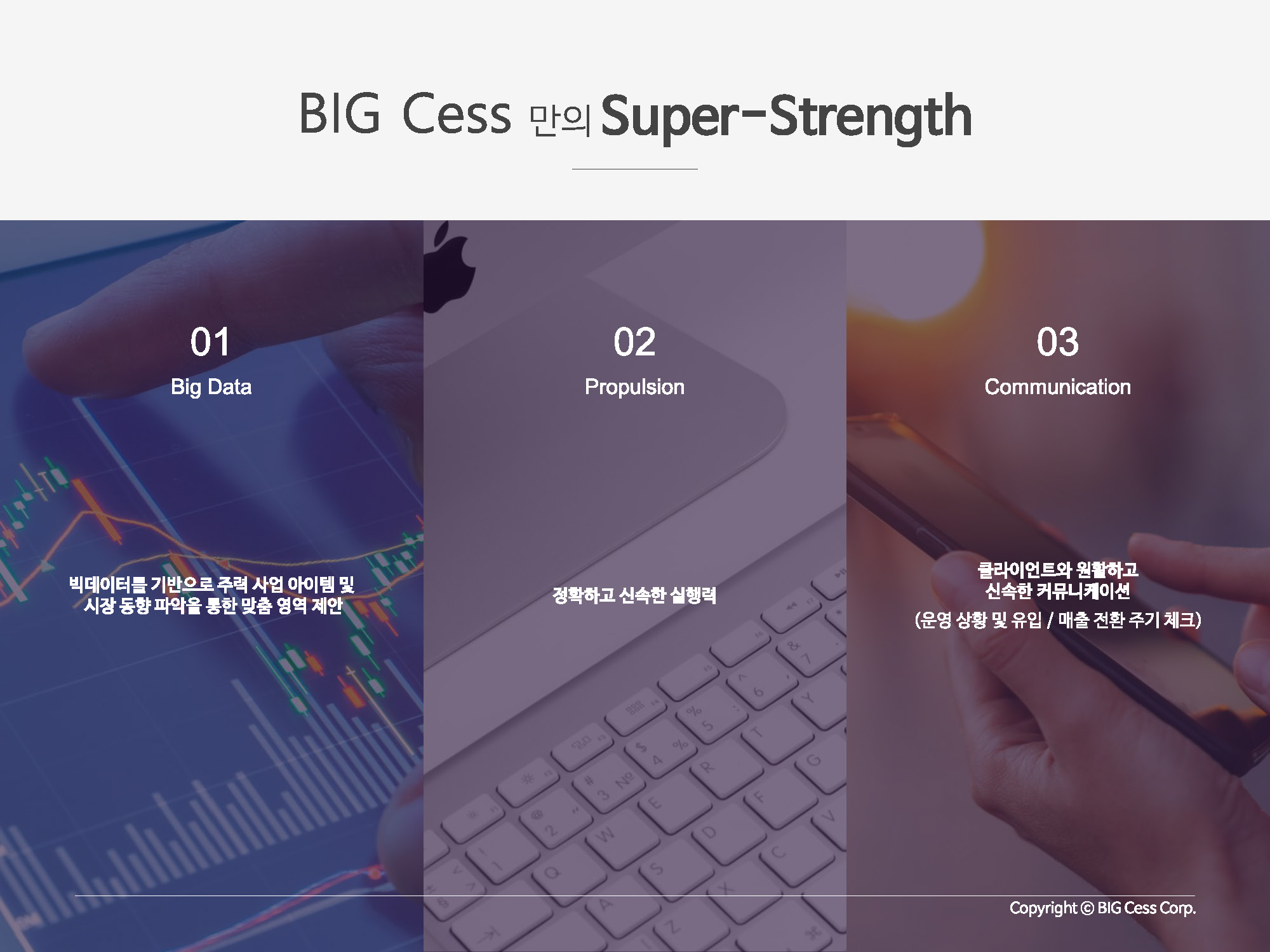 BIG Cess 만의 Super-Strength

01

Big Data

빅데이터를 기반으로 주력 사업 아이템 및 시장 동향 파악을 통한 맞춤 영역 제안

02

Propulsion

정확하고 신속한 실행력

03

Communication

클라이언트와 원활하고 신속한 커뮤니케이션

(운영 상황 및 유입 / 매출 전환 주기 체크)

Copyright © BIG Cess Corp.